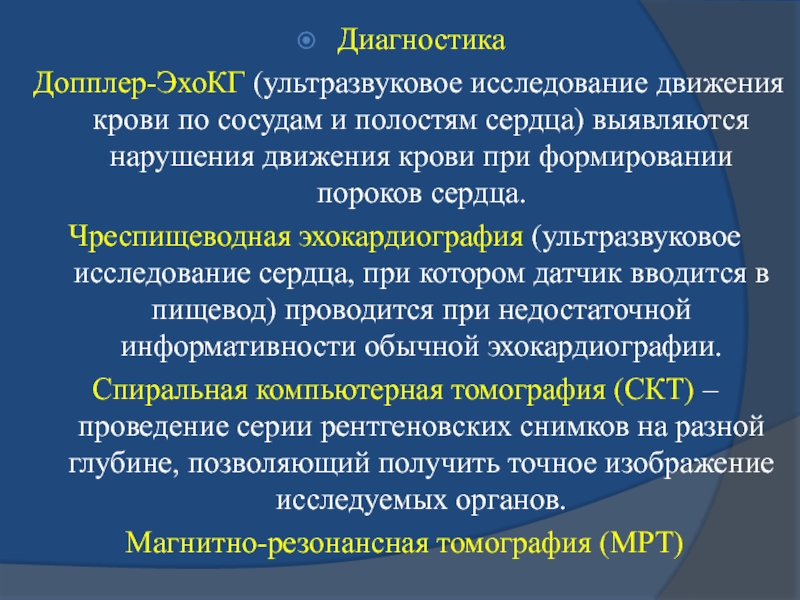 Диагностика

Допплер-ЭхоКГ (ультразвуковое исследование движения крови по сосудам и полостям сердца) выявляются нарушения движения крови при формировании пороков сердца.

Чреспищеводная эхокардиография (ультразвуковое исследование сердца, при котором датчик вводится в пищевод) проводится при недостаточной информативности обычной эхокардиографии.

Спиральная компьютерная томография (СКТ) – проведение серии рентгеновских снимков на разной глубине, позволяющий получить точное изображение исследуемых органов.

Магнитно-резонансная томография (МРТ)